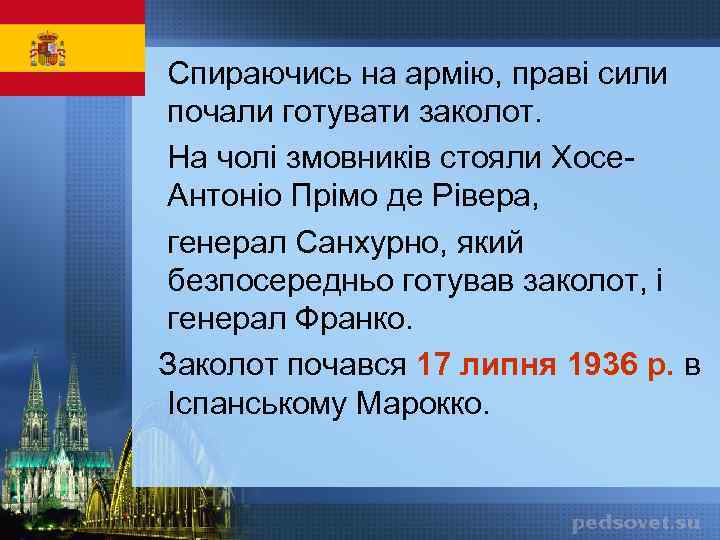 Спираючись на армію, праві сили почали готувати заколот.

На чолі змовників стояли Хосе-Антоніо Прімо де Рівера,

генерал Санхурно, який безпосередньо готував заколот, і генерал Франко.

Заколот почався 17 липня 1936 р. в Іспанському Марокко.

pedsovet.su